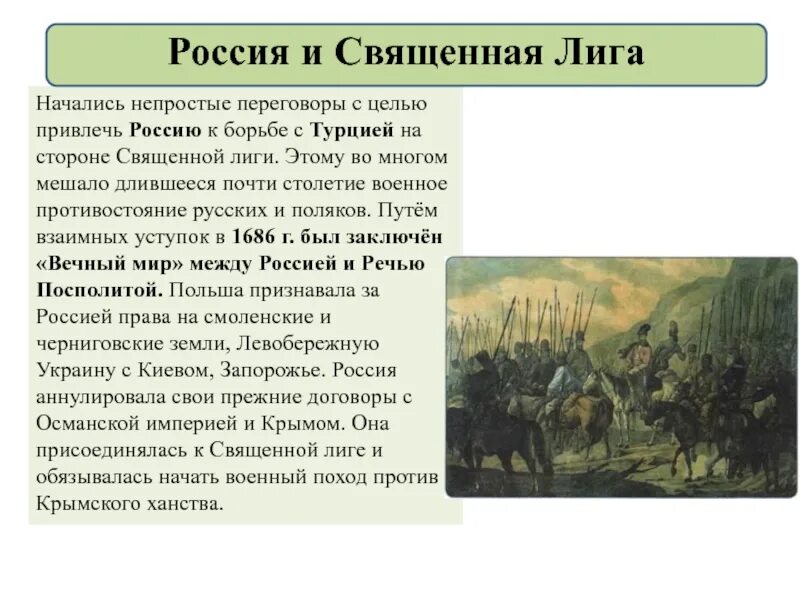 Россия и Священная Лига

Начались непростые переговоры с целью привлечь Россию к борьбе с Турцией на стороне Священной лиги. Этому во многом мешало длившееся почти столетие военное противостояние русских и поляков. Путём взаимных уступок в 1686 г. был заключён «Вечный мир» между Россией и Речью Посполитой. Польша признавала за Россией права на смоленские и черниговские земли, Левобережную Украину с Киевом, Запорожье. Россия аннулировала свои прежние договоры с Османской империей и Крымом. Она присоединялась к Священной лиге и обязывалась начать военный поход против Крымского ханства.